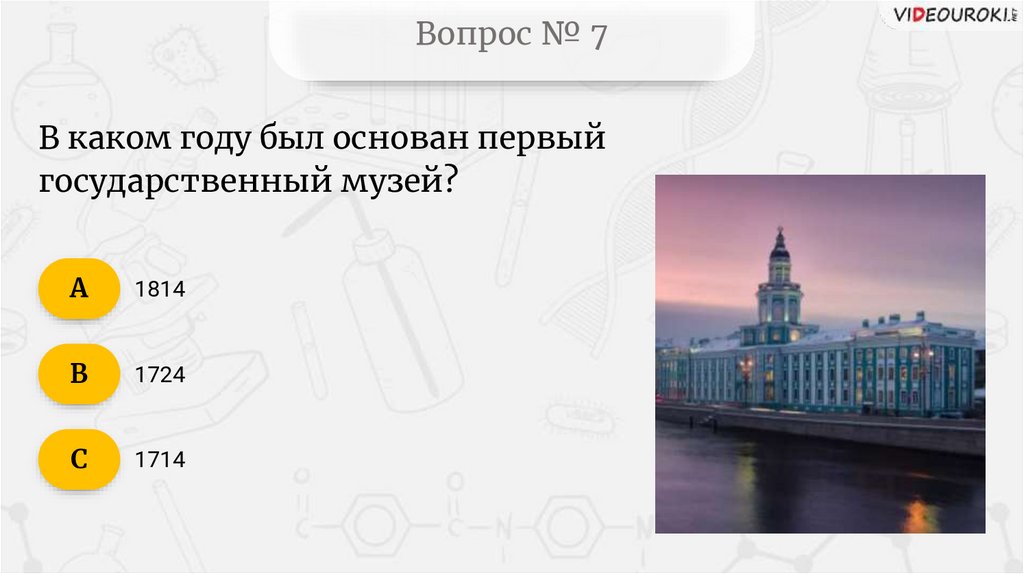 VIDEOUROKI.NET

Вопрос № 7

В каком году был основан первый государственный музей?

A
1814

B
1724

C
1714